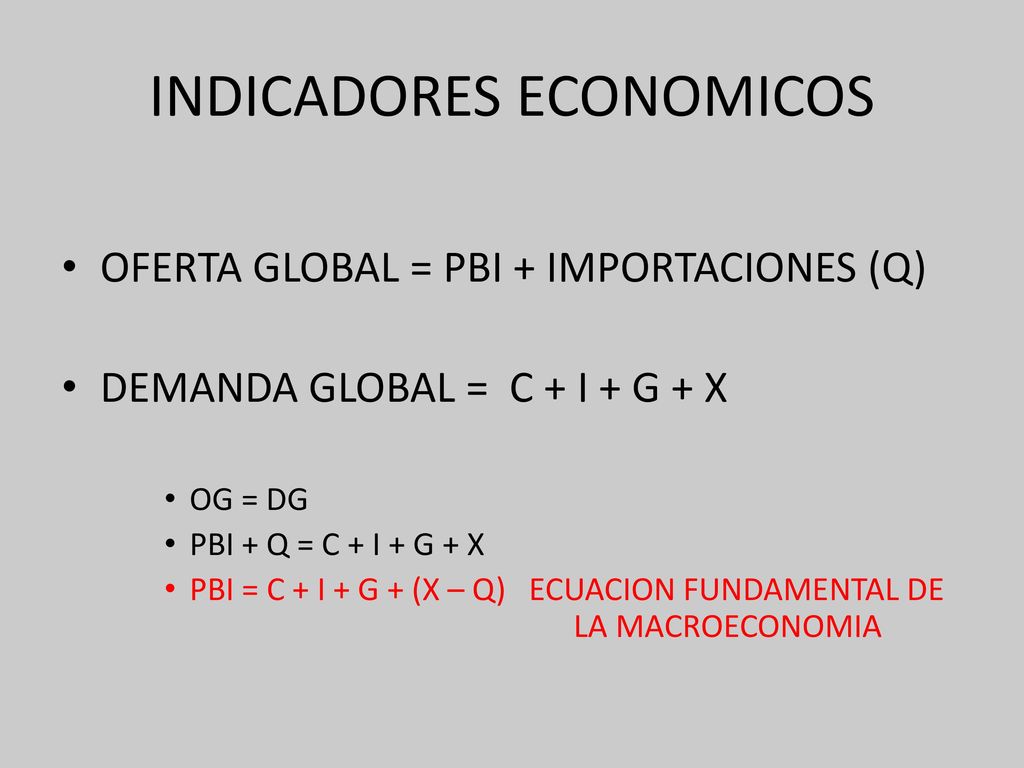 INDICADORES ECONOMICOS

• OFERTA GLOBAL = PBI + IMPORTACIONES (Q)

• DEMANDA GLOBAL = C + I + G + X

• OG = DG
• PBI + Q = C + I + G + X
• PBI = C + I + G + (X – Q) ECUACION FUNDAMENTAL DE LA MACROECONOMIA